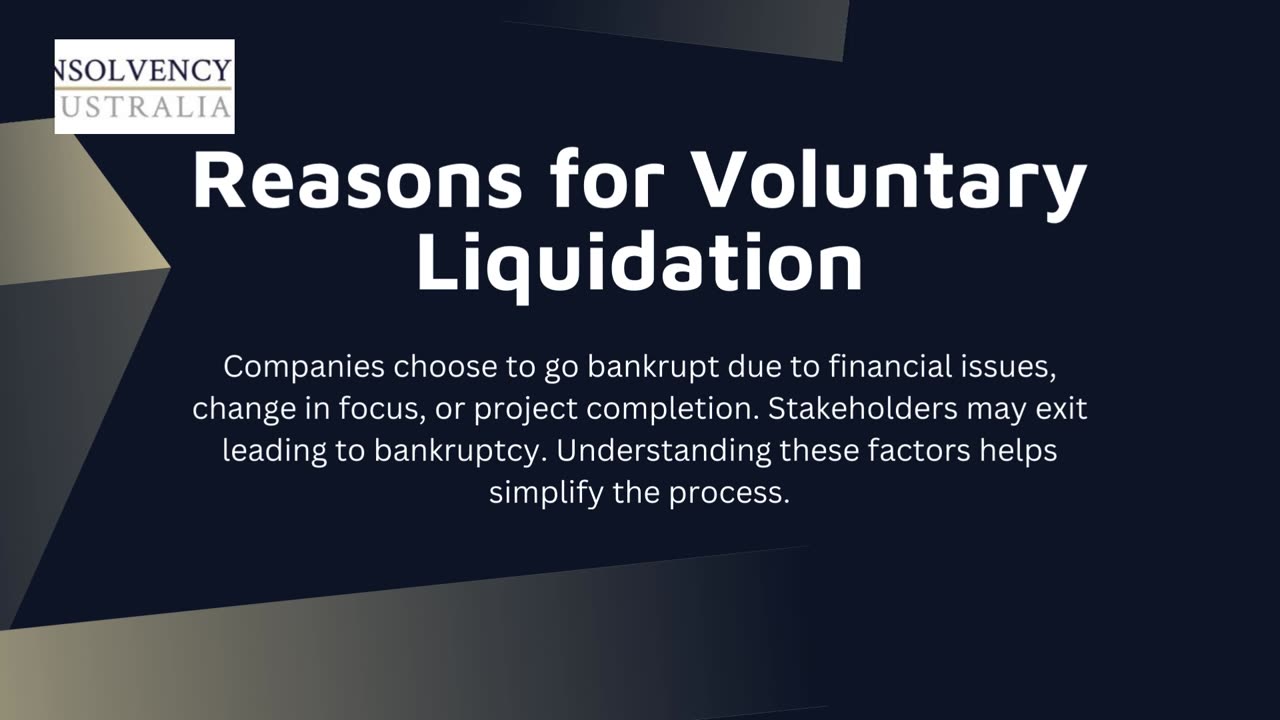 NSOLVENCY
USTRALIA

Reasons for Voluntary Liquidation

Companies choose to go bankrupt due to financial issues, change in focus, or project completion. Stakeholders may exit leading to bankruptcy. Understanding these factors helps simplify the process.